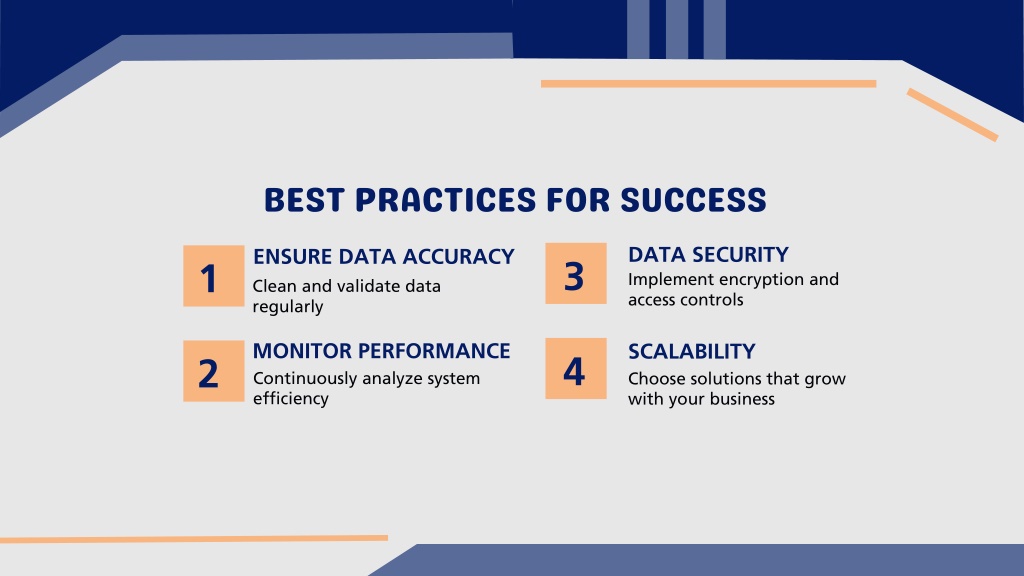 BEST PRACTICES FOR SUCCESS

1
ENSURE DATA ACCURACY
Clean and validate data regularly

2
MONITOR PERFORMANCE
Continuously analyze system efficiency

3
DATA SECURITY
Implement encryption and access controls

4
SCALABILITY
Choose solutions that grow with your business